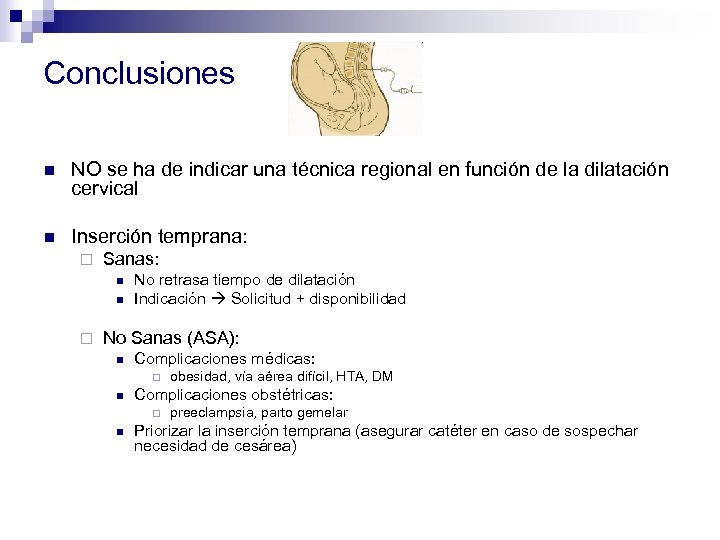 Conclusiones

NO se ha de indicar una técnica regional en función de la dilatación cervical

Inserción temprana:
Sanas:
No retrasa tiempo de dilatación
Indicación → Solicitud + disponibilidad

No Sanas (ASA):
Complicaciones médicas:
obesidad, vía aérea difícil, HTA, DM
Complicaciones obstétricas:
preeclampsia, parto gemelar
Priorizar la inserción temprana (asegurar catéter en caso de sospechar necesidad de cesárea)